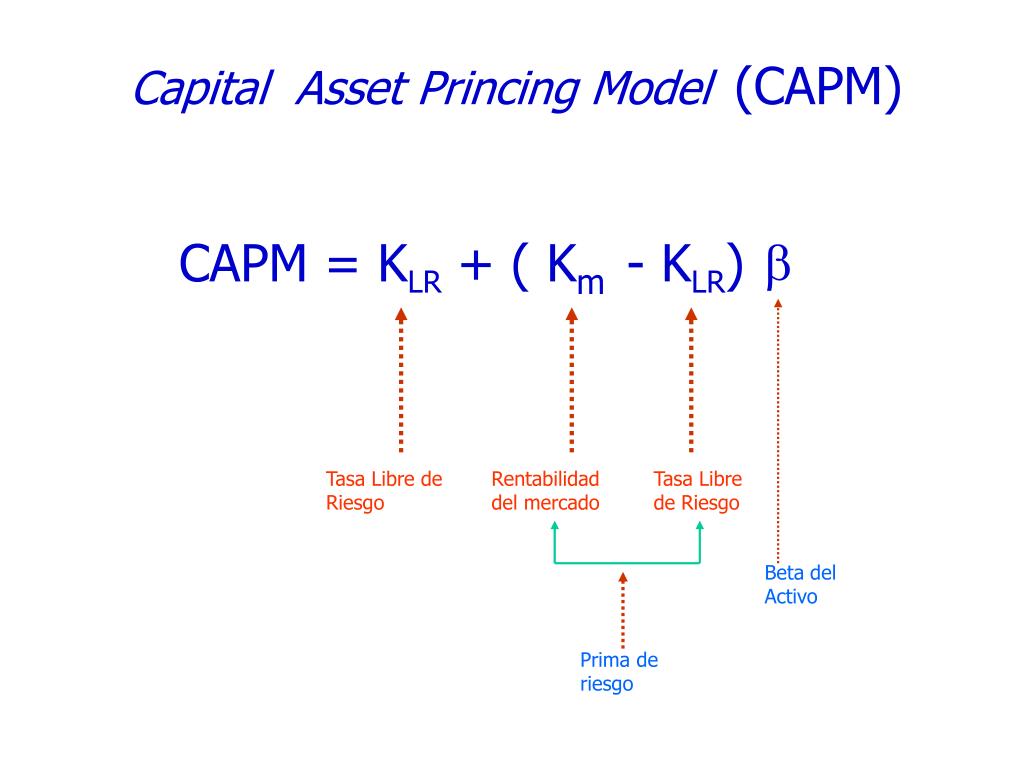 Capital Asset Princing Model (CAPM)

$CAPM = K_{LR} + ( K_m - K_{LR}) \beta$

Tasa Libre de Riesgo

Rentabilidad del mercado

Tasa Libre de Riesgo

Beta del Activo

Prima de riesgo